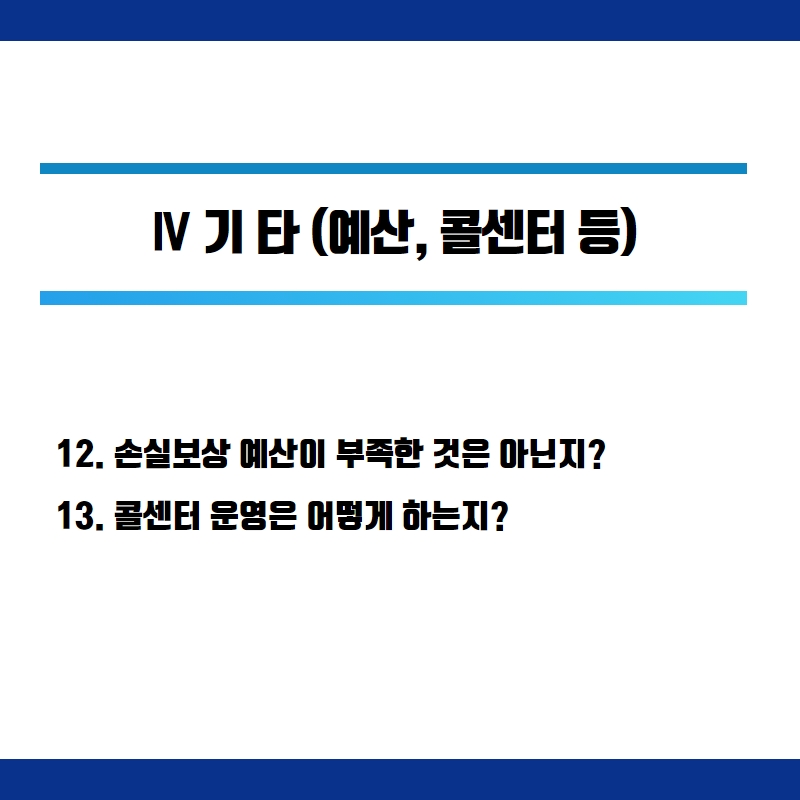 Ⅳ 기 타 (예산, 콜센터 등)

12. 손실보상 예산이 부족한 것은 아닌지?

13. 콜센터 운영은 어떻게 하는지?